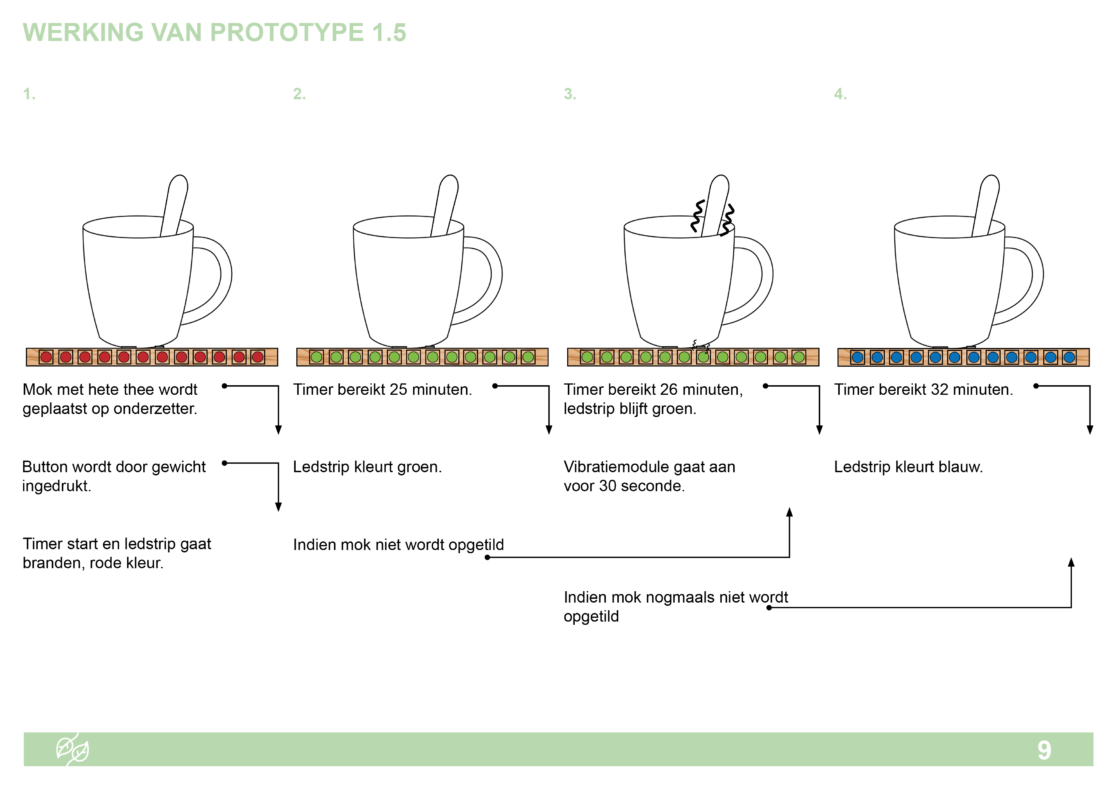 WERKING VAN PROTOTYPE 1.5

1.

Mok met hete thee wordt geplaatst op onderzetter.

Button wordt door gewicht ingedrukt.

Timer start en ledstrip gaat branden, rode kleur.

2.

Timer bereikt 25 minuten.

Ledstrip kleurt groen.

Indien mok niet wordt opgetild

3.

Timer bereikt 26 minuten, ledstrip blijft groen.

Vibratiemodule gaat aan voor 30 seconde.

Indien mok nogmaals niet wordt opgetild

4.

Timer bereikt 32 minuten.

Ledstrip kleurt blauw.

9